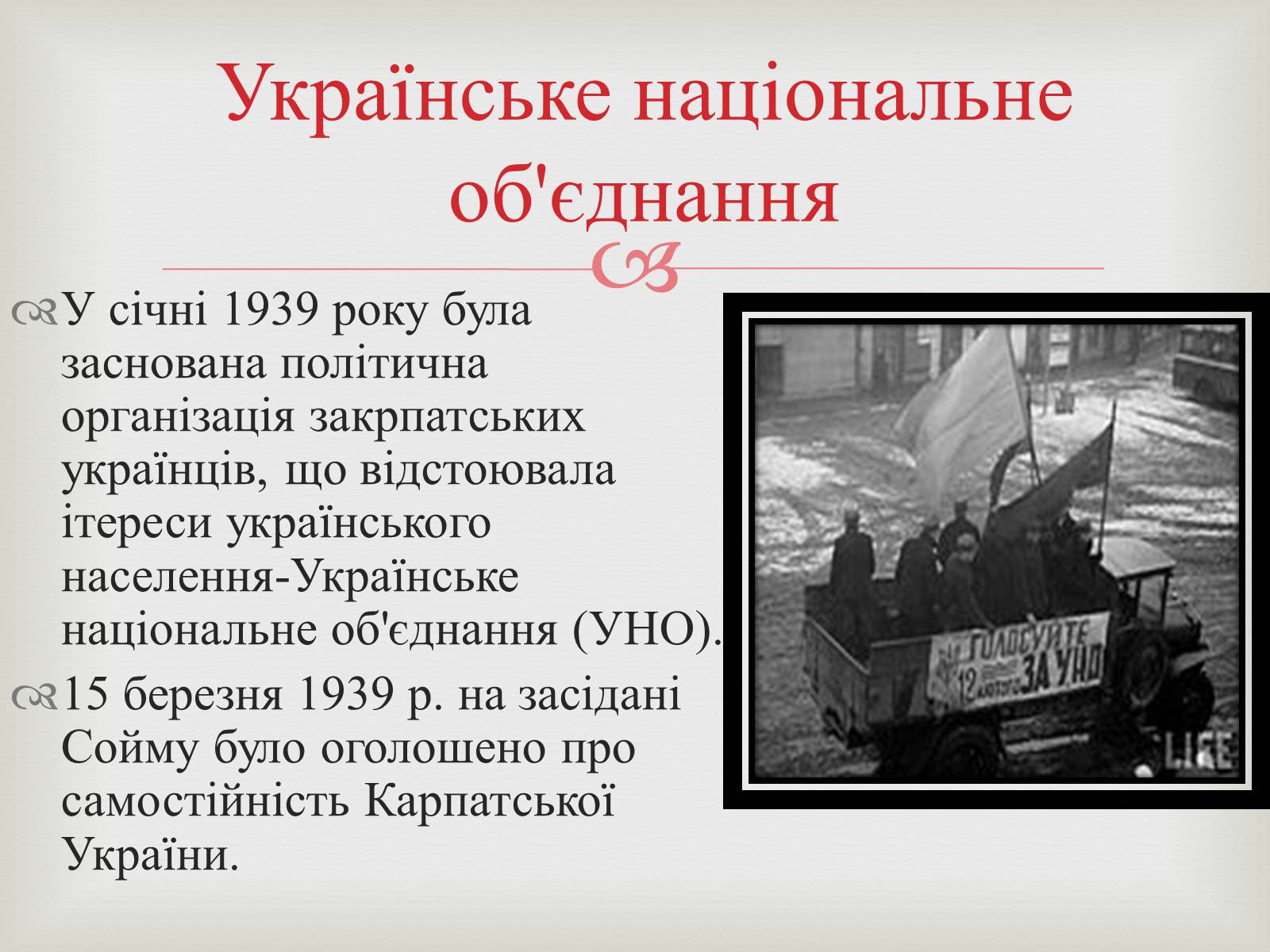 Українське національне об'єднання

У січні 1939 року була заснована політична організація закрпатських українців, що відстоювала ітереси українського населення-Українське національне об'єднання (УНО).

15 березня 1939 р. на засідані Сойму було оголошено про самостійність Карпатської України.

ГОЛОСУЙТЕ 12 лютого ЗА УНО

LIFE